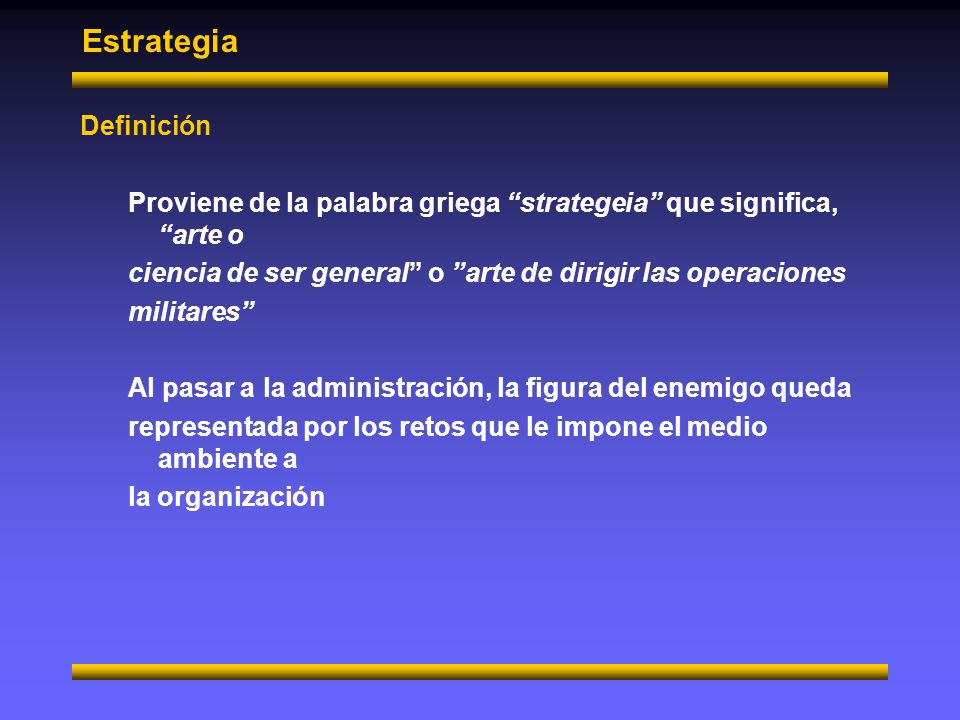 Estrategia

Definición

Proviene de la palabra griega “strategeia” que significa, “arte o ciencia de ser general” o ”arte de dirigir las operaciones militares”

Al pasar a la administración, la figura del enemigo queda representada por los retos que le impone el medio ambiente a la organización